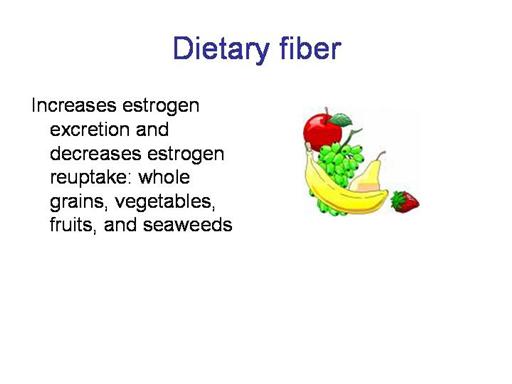 Dietary fiber

Increases estrogen excretion and decreases estrogen reuptake: whole grains, vegetables, fruits, and seaweeds